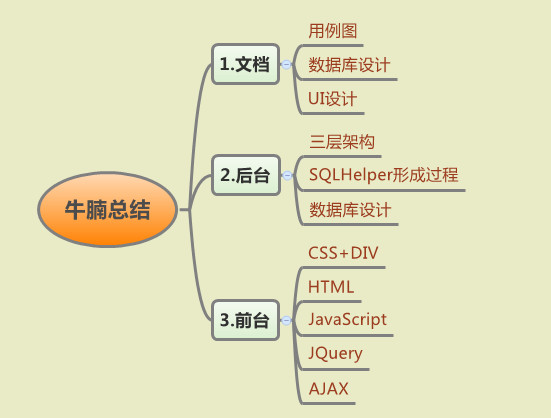 牛腩总结

1.文档
用例图
数据库设计
UI设计

2.后台
三层架构
SQLHelper形成过程
数据库设计

3.前台
CSS+DIV
HTML
JavaScript
JQuery
AJAX